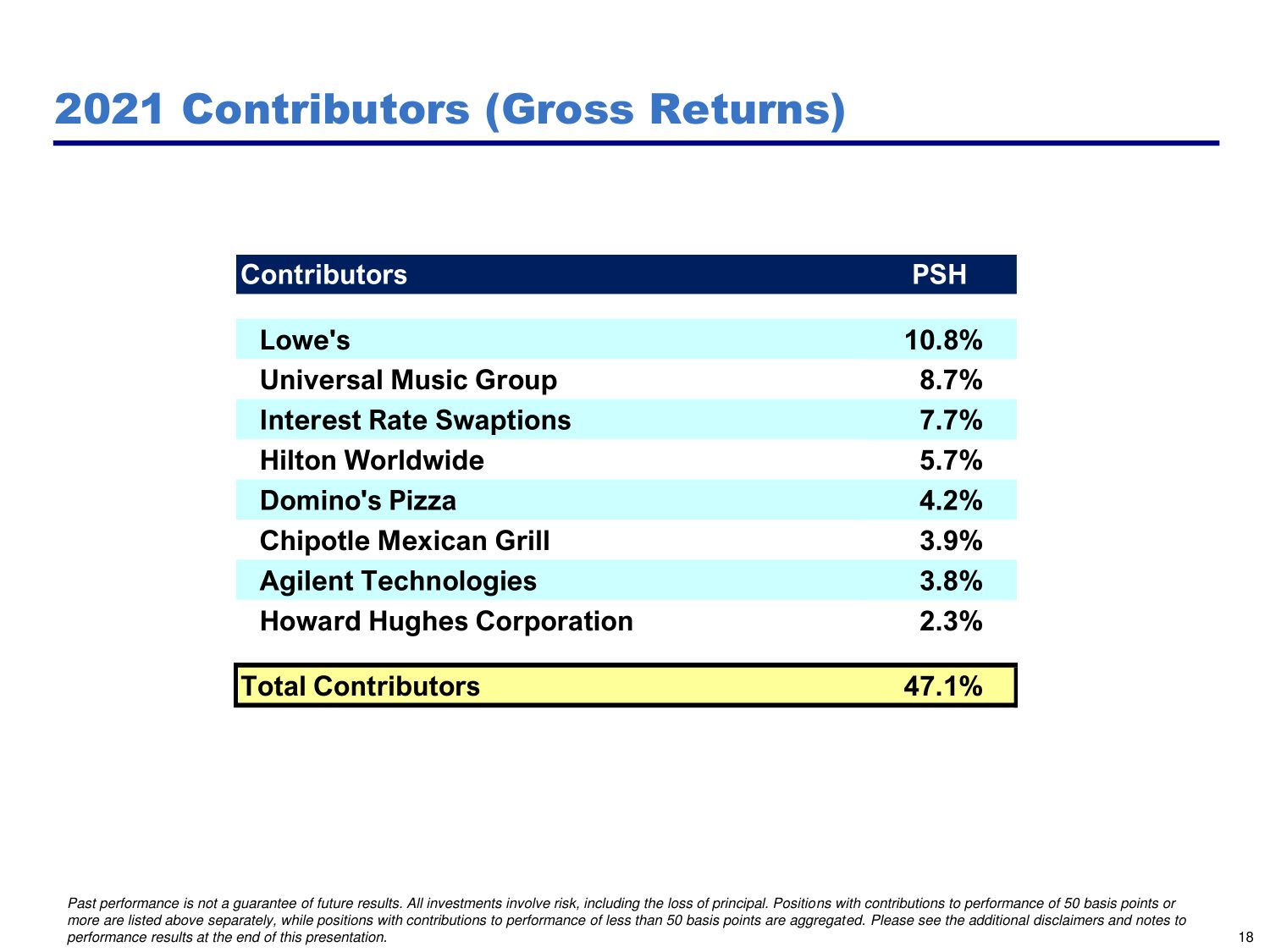 2021 Contributors (Gross Returns)

| Contributors | PSH |
|---|---|
| Lowe's | 10.8% |
| Universal Music Group | 8.7% |
| Interest Rate Swaptions | 7.7% |
| Hilton Worldwide | 5.7% |
| Domino's Pizza | 4.2% |
| Chipotle Mexican Grill | 3.9% |
| Agilent Technologies | 3.8% |
| Howard Hughes Corporation | 2.3% |
| Total Contributors | 47.1% |

Past performance is not a guarantee of future results. All investments involve risk, including the loss of principal. Positions with contributions to performance of 50 basis points or more are listed above separately, while positions with contributions to performance of less than 50 basis points are aggregated. Please see the additional disclaimers and notes to performance results at the end of this presentation.

18